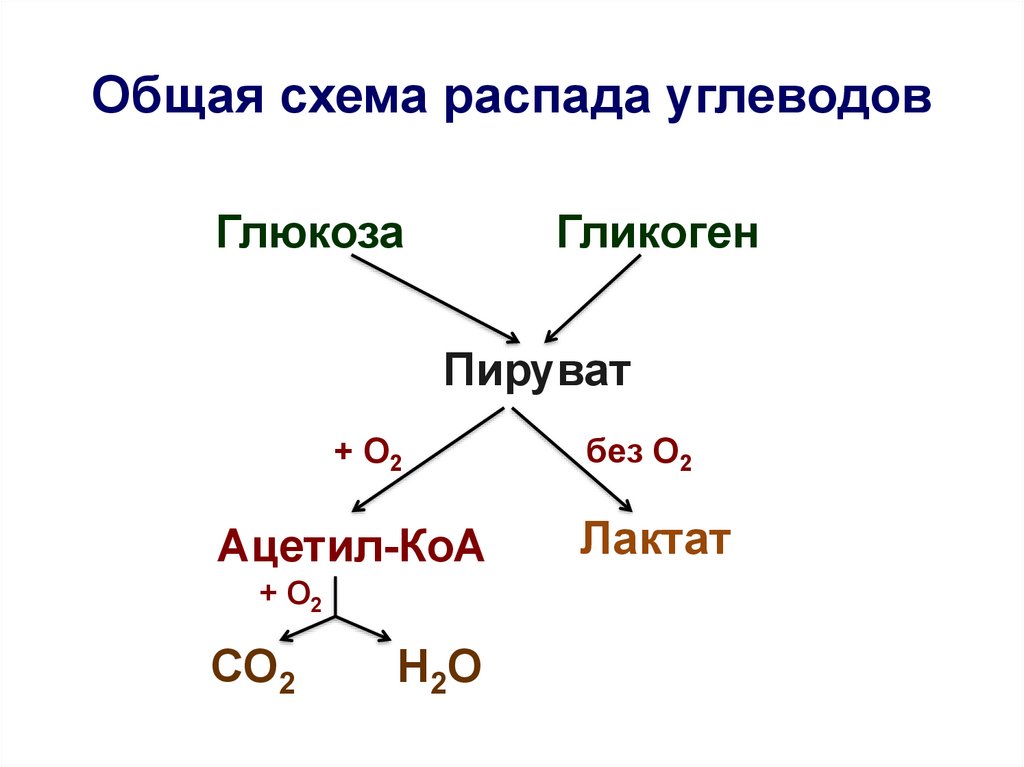 Общая схема распада углеводов

Глюкоза

Гликоген

Пируват

+ $O_2$

без $O_2$

Ацетил-КоА

Лактат

+ $O_2$

$CO_2$

$H_2O$